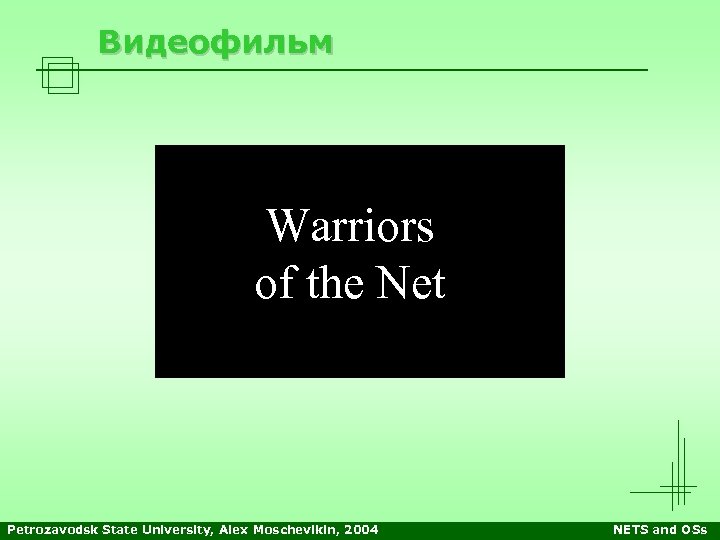 Видеофильм

Warriors of the Net

Petrozavodsk State University, Alex Moschevikin, 2004

NETS and OSs